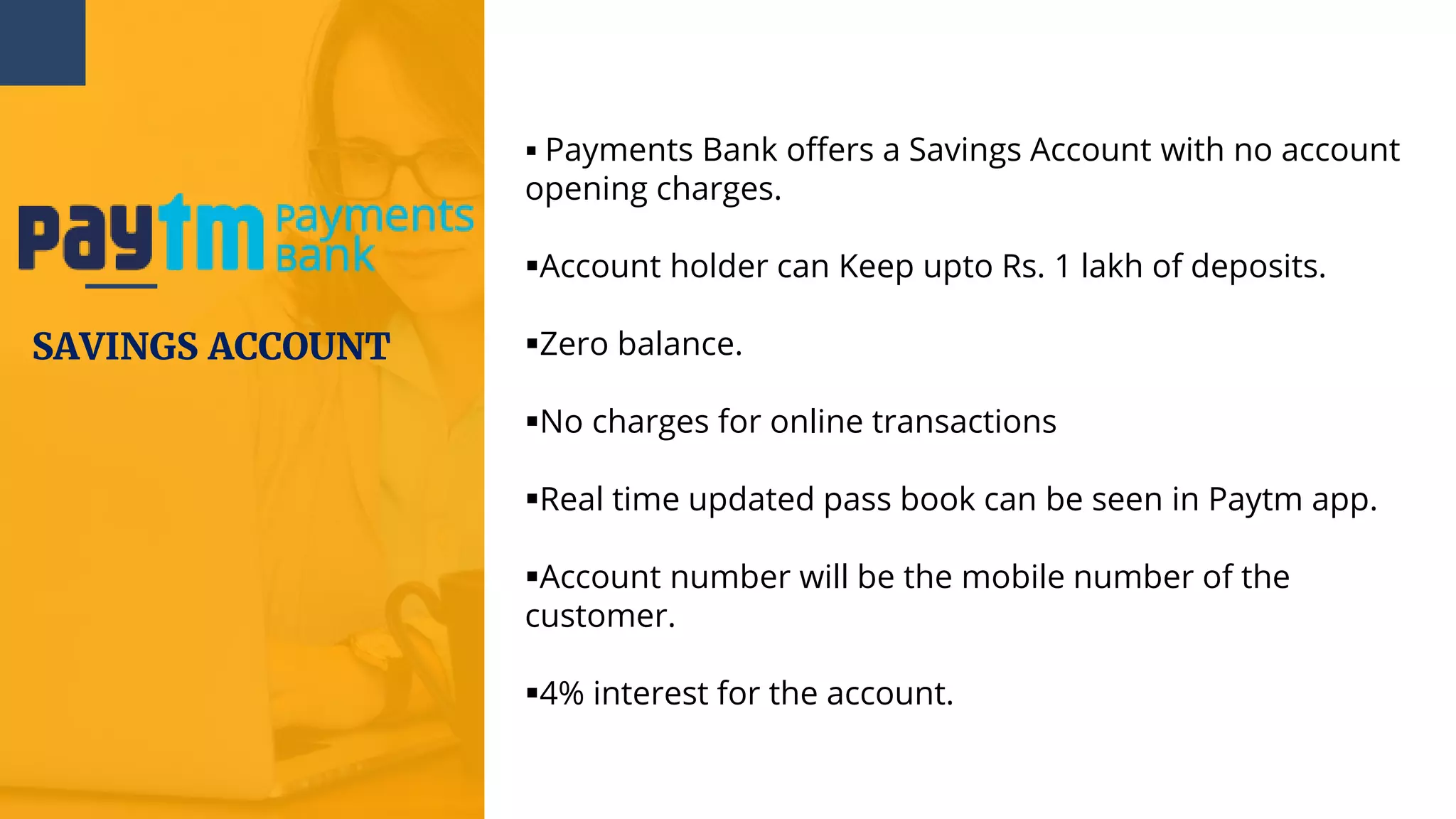 Paytm Payments Bank

SAVINGS ACCOUNT

▪ Payments Bank offers a Savings Account with no account opening charges.

▪Account holder can Keep upto Rs. 1 lakh of deposits.

▪Zero balance.

▪No charges for online transactions

▪Real time updated pass book can be seen in Paytm app.

▪Account number will be the mobile number of the customer.

▪4% interest for the account.